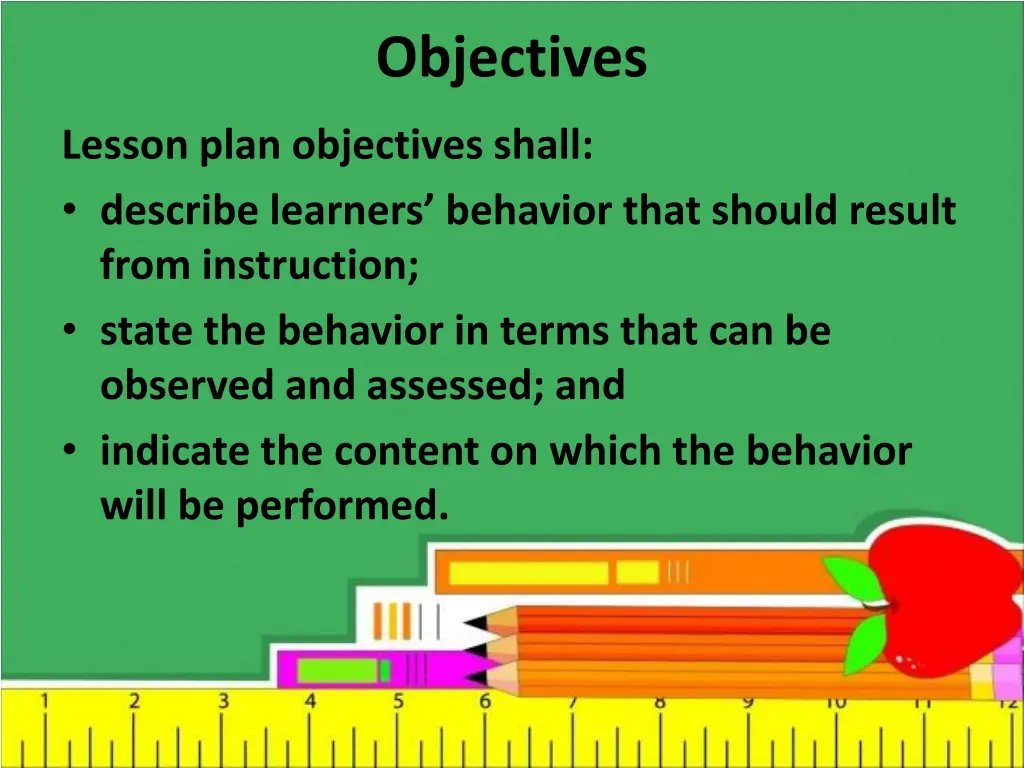 Objectives

Lesson plan objectives shall:

• describe learners' behavior that should result from instruction;
• state the behavior in terms that can be observed and assessed; and
• indicate the content on which the behavior will be performed.

1 2 3 4 5 6 7 8 9 10 11 12